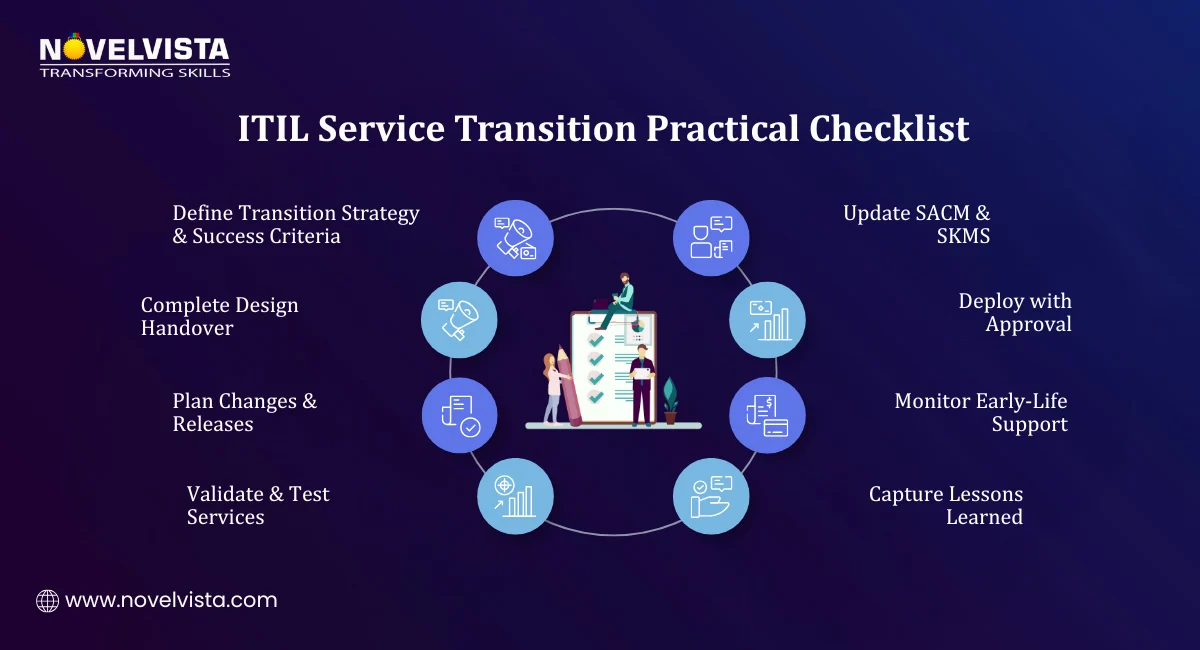 NOVELVISTA
TRANSFORMING SKILLS

ITIL Service Transition Practical Checklist

Define Transition Strategy & Success Criteria

Complete Design Handover

Plan Changes & Releases

Validate & Test Services

Update SACM & SKMS

Deploy with Approval

Monitor Early-Life Support

Capture Lessons Learned

www.novelvista.com